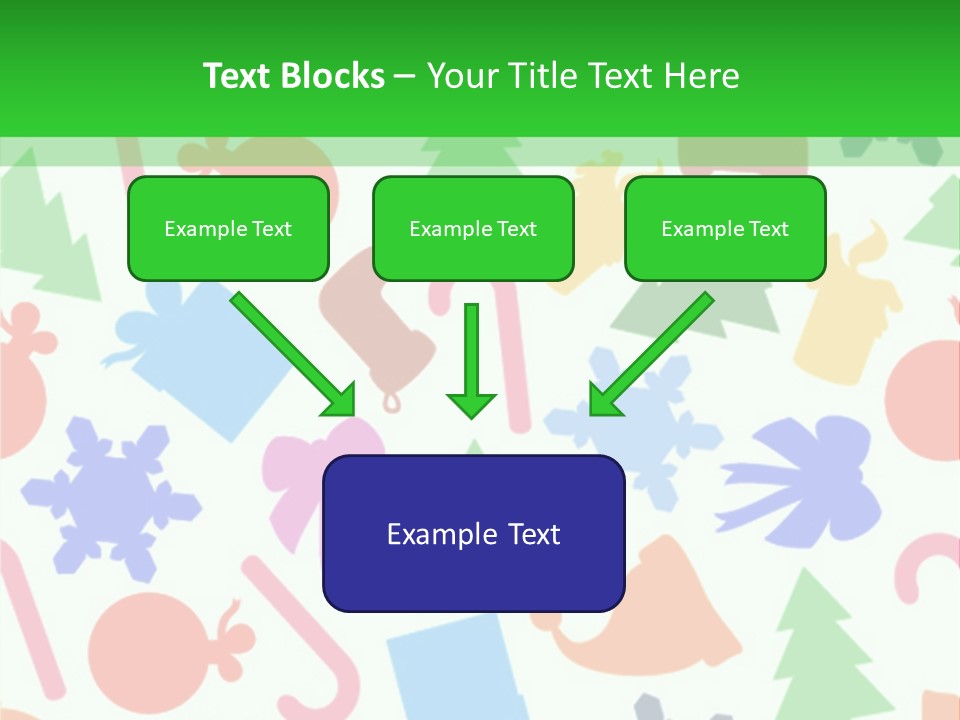 Text Blocks – Your Title Text Here

Example Text

Example Text

Example Text

Example Text